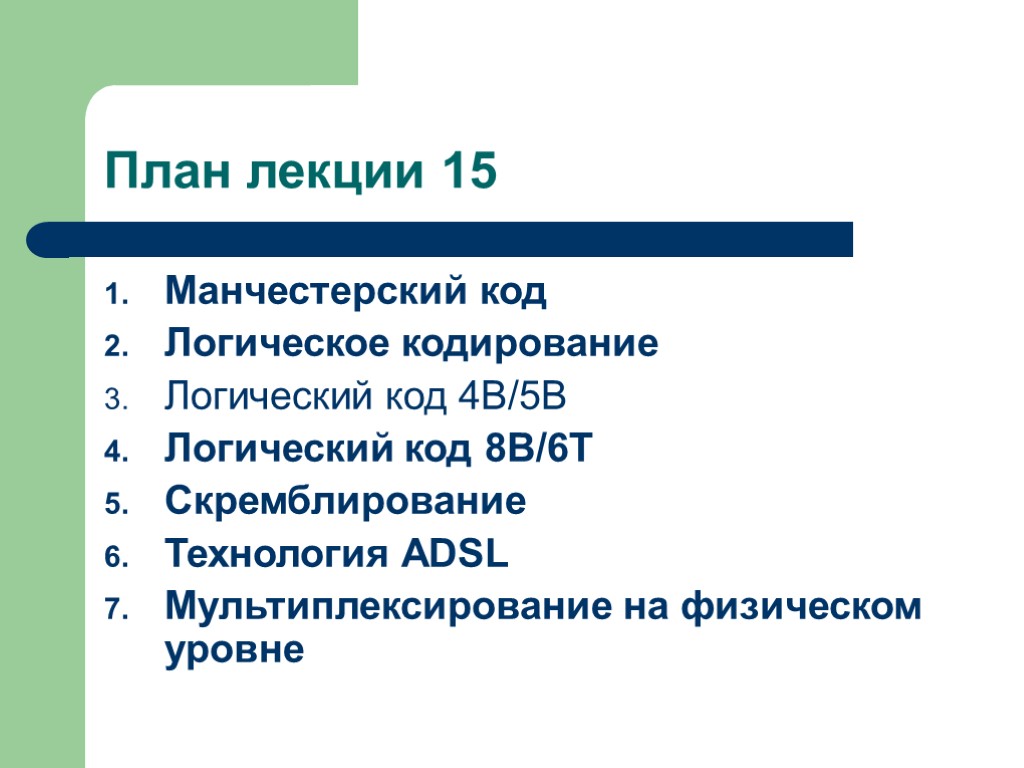 План лекции 15

1. Манчестерский код
2. Логическое кодирование
3. Логический код 4B/5B
4. Логический код 8B/6T
5. Скремблирование
6. Технология ADSL
7. Мультиплексирование на физическом уровне